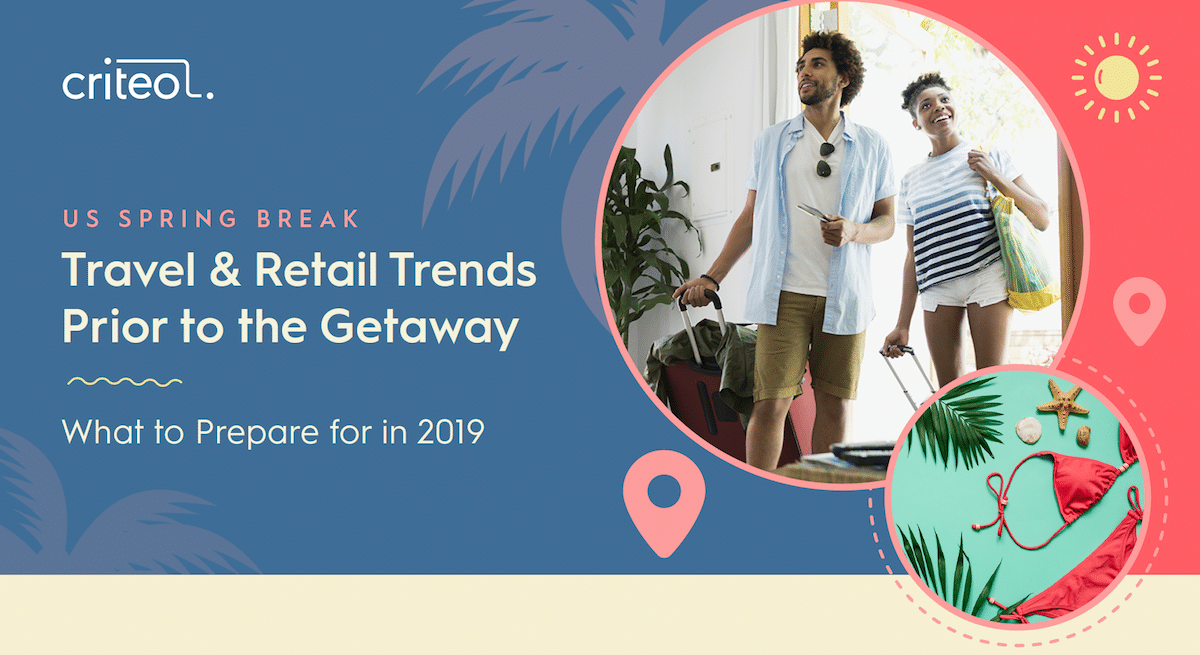 criteo.

US SPRING BREAK

Travel & Retail Trends Prior to the Getaway

What to Prepare for in 2019